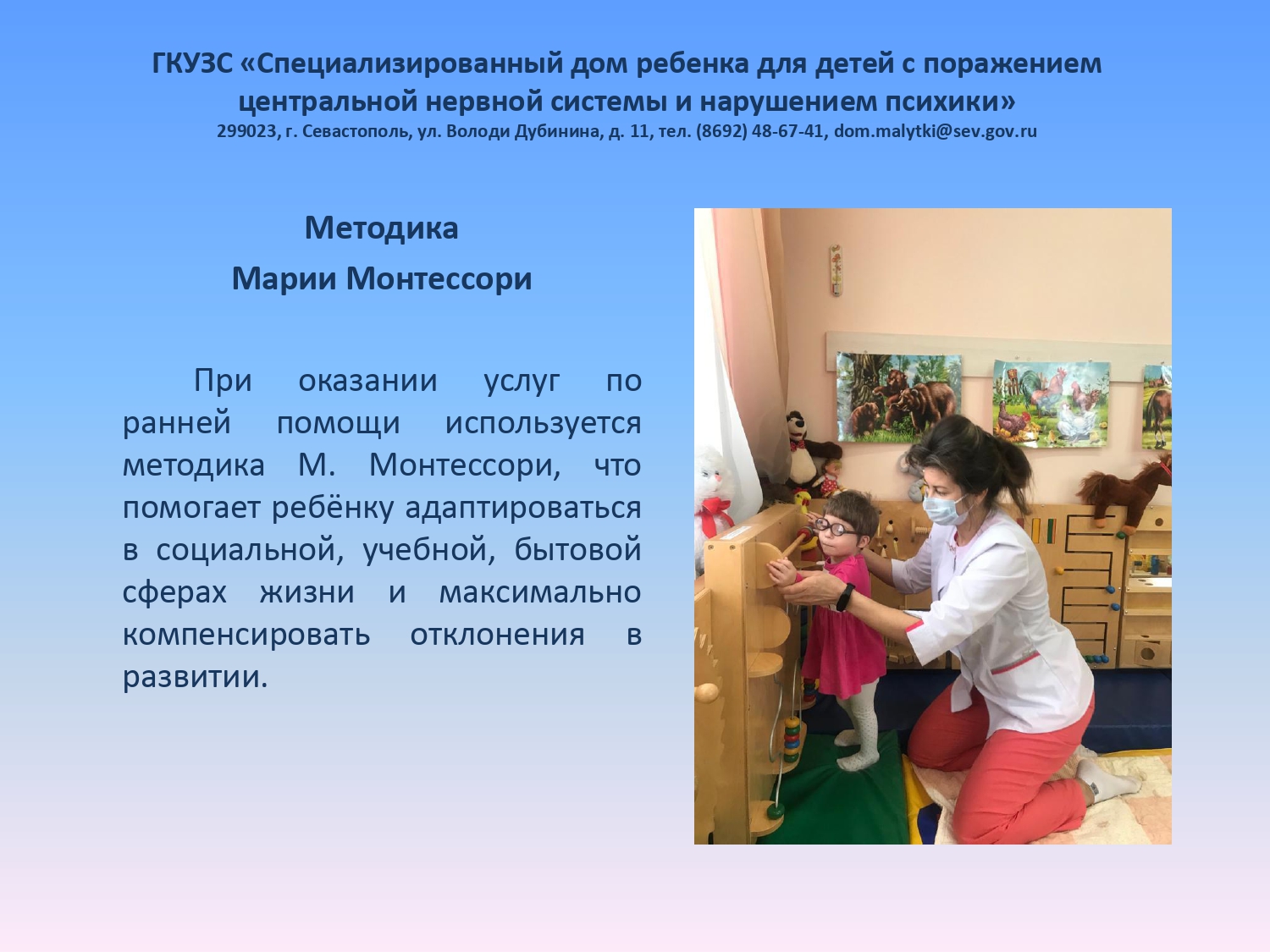 ГКУЗС «Специализированный дом ребенка для детей с поражением центральной нервной системы и нарушением психики»
299023, г. Севастополь, ул. Володи Дубинина, д. 11, тел. (8692) 48-67-41, dom.malytki@sev.gov.ru

Методика
Марии Монтессори

При оказании услуг по ранней помощи используется методика М. Монтессори, что помогает ребёнку адаптироваться в социальной, учебной, бытовой сферах жизни и максимально компенсировать отклонения в развитии.